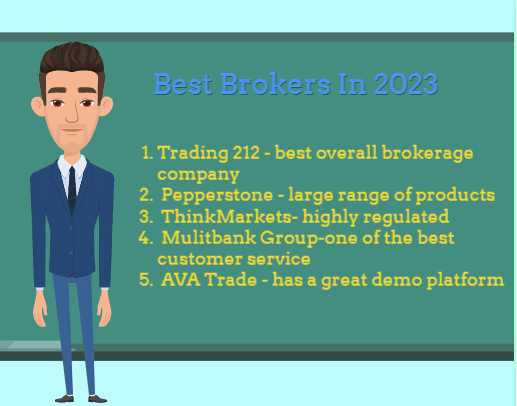 Best Brokers In 2023

1. Trading 212 - best overall brokerage company
2. Pepperstone - large range of products
3. ThinkMarkets- highly regulated
4. Mulitbank Group-one of the best customer service
5. AVA Trade - has a great demo platform